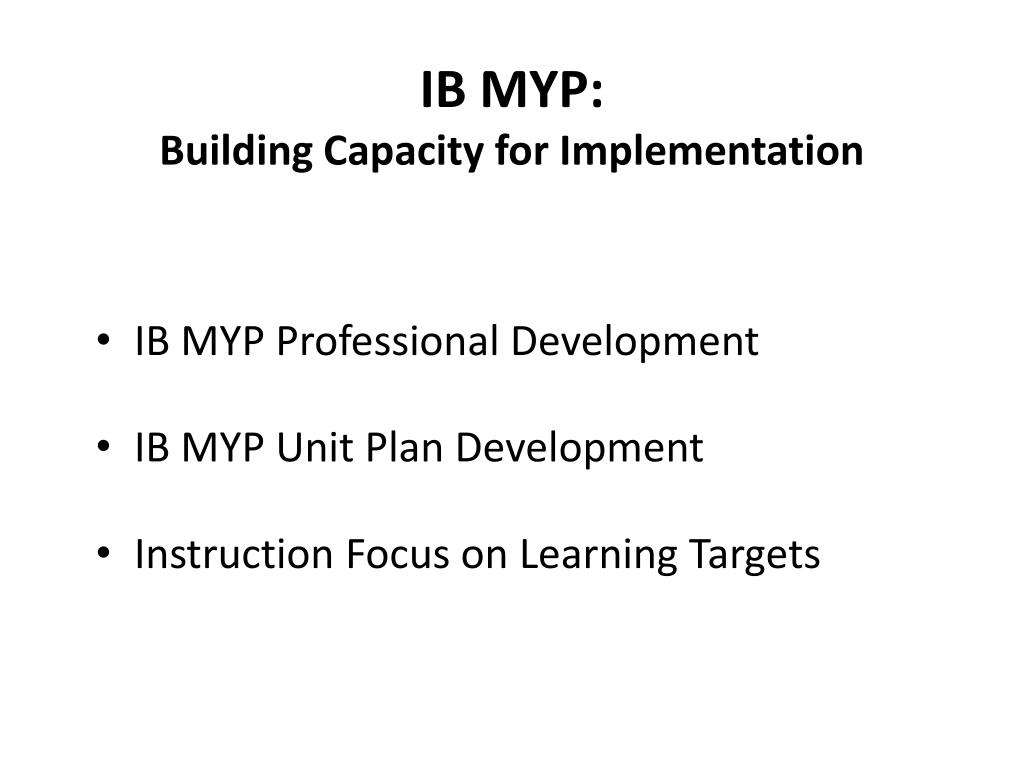 IB MYP:
Building Capacity for Implementation

• IB MYP Professional Development

• IB MYP Unit Plan Development

• Instruction Focus on Learning Targets